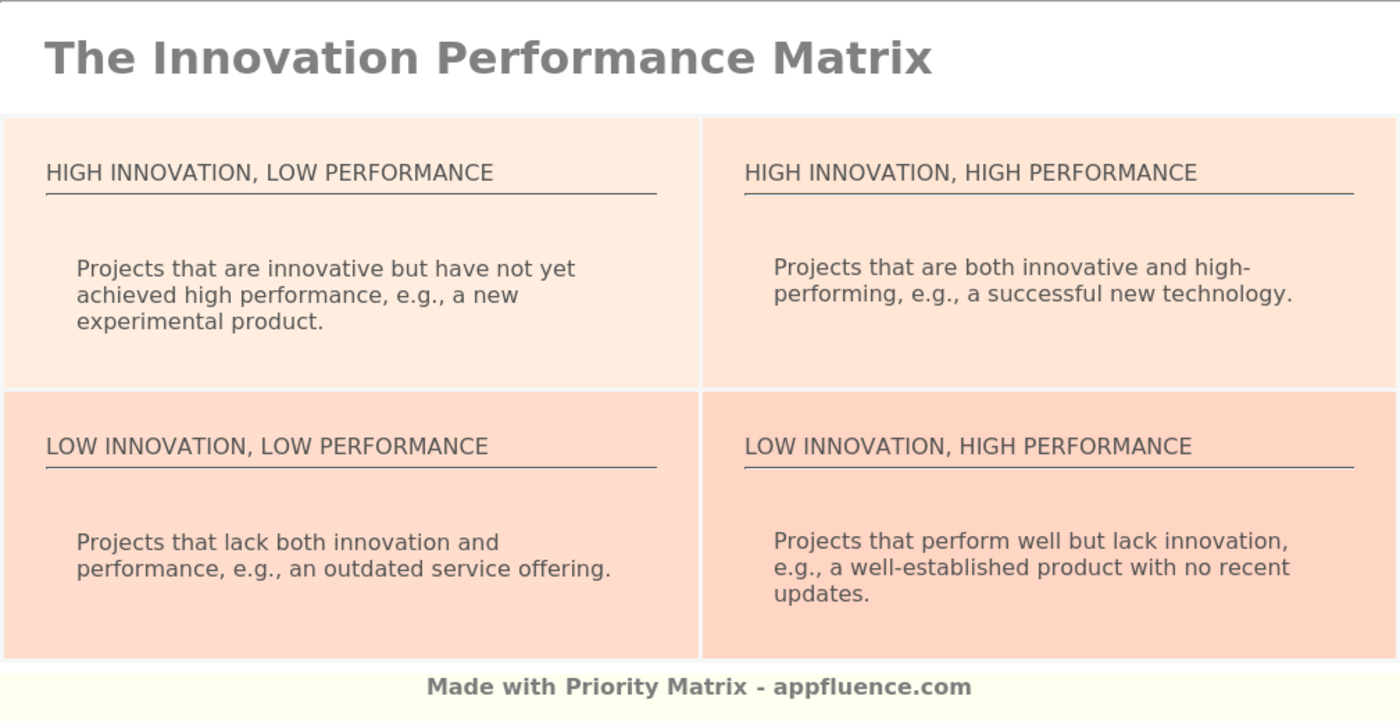 The Innovation Performance Matrix

HIGH INNOVATION, LOW PERFORMANCE

Projects that are innovative but have not yet achieved high performance, e.g., a new experimental product.

HIGH INNOVATION, HIGH PERFORMANCE

Projects that are both innovative and high-performing, e.g., a successful new technology.

LOW INNOVATION, LOW PERFORMANCE

Projects that lack both innovation and performance, e.g., an outdated service offering.

LOW INNOVATION, HIGH PERFORMANCE

Projects that perform well but lack innovation, e.g., a well-established product with no recent updates.

Made with Priority Matrix - appfluence.com